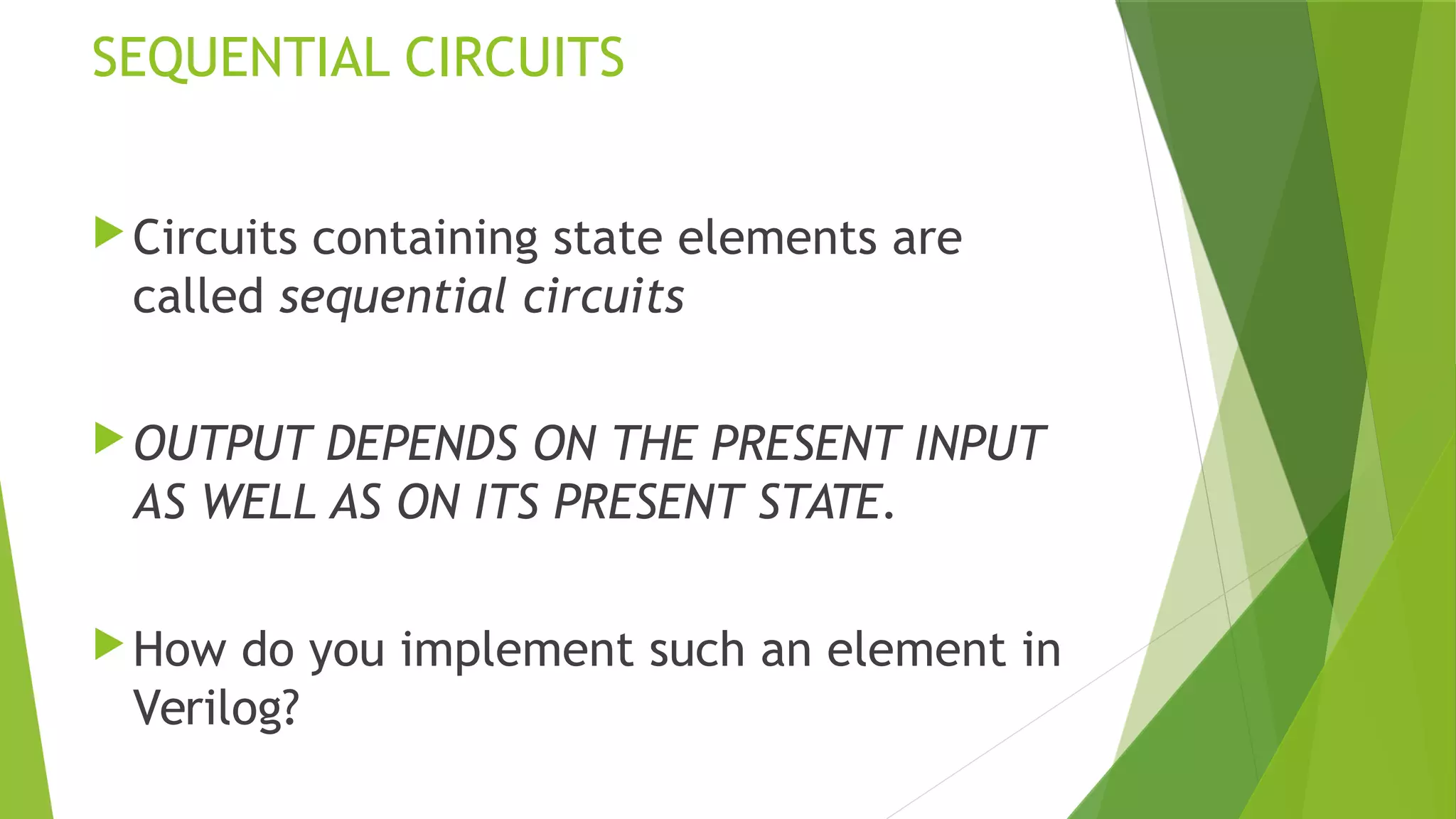 SEQUENTIAL CIRCUITS

Circuits containing state elements are called sequential circuits

OUTPUT DEPENDS ON THE PRESENT INPUT AS WELL AS ON ITS PRESENT STATE.

How do you implement such an element in Verilog?